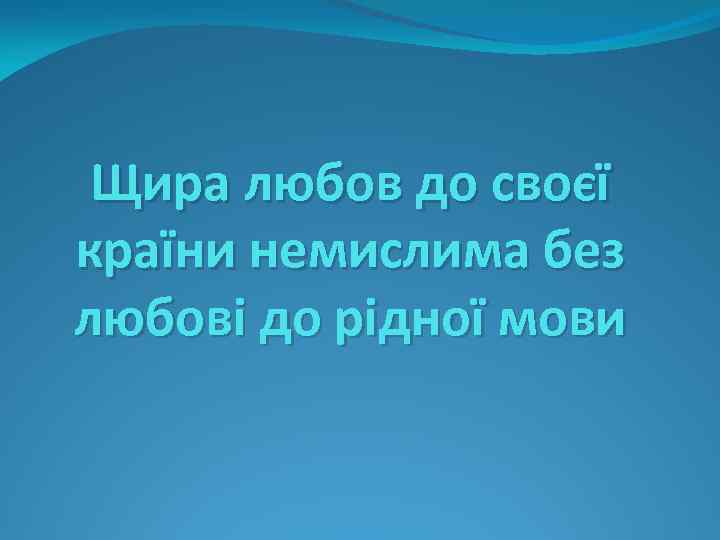 Щира любов до своєї країни немислима без любові до рідної мови